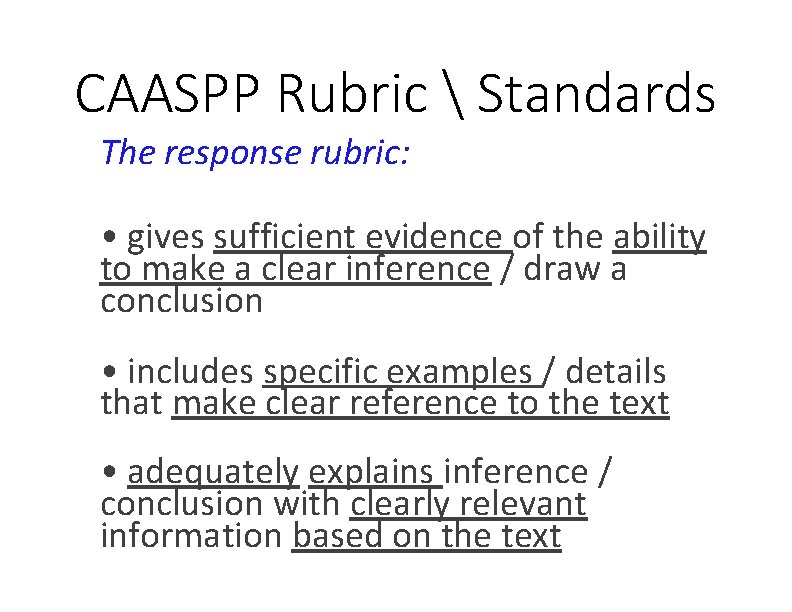 CAASPP Rubric \ Standards

The response rubric:

• gives sufficient evidence of the ability to make a clear inference / draw a conclusion

• includes specific examples / details that make clear reference to the text

• adequately explains inference / conclusion with clearly relevant information based on the text